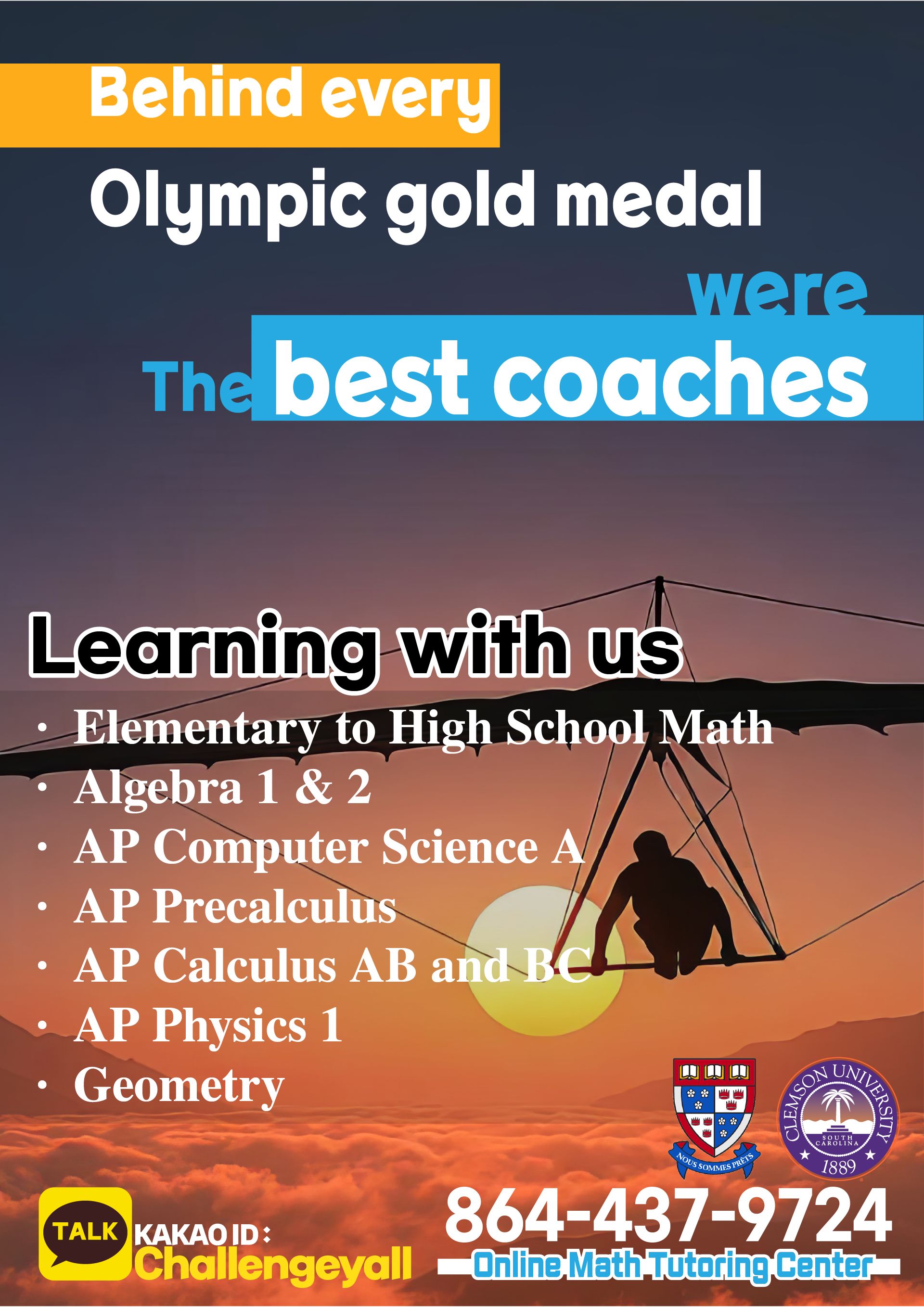 Behind every

Olympic gold medal

were

The best coaches

Learning with us

· Elementary to High School Math
· Algebra 1 & 2
· AP Computer Science A
· AP Precalculus
· AP Calculus AB and BC
· AP Physics 1
· Geometry

NOUS SOMMES PRÊTS

CLEMSON UNIVERSITY
SOUTH CAROLINA
1889

TALK
KAKAO ID :
Challengeyall

864-437-9724
Online Math Tutoring Center